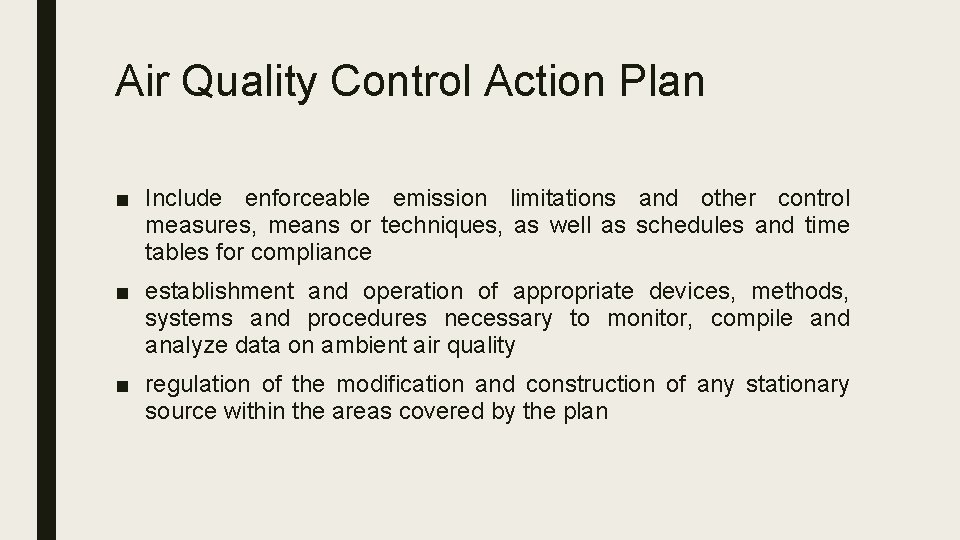 Air Quality Control Action Plan

■ Include enforceable emission limitations and other control measures, means or techniques, as well as schedules and time tables for compliance

■ establishment and operation of appropriate devices, methods, systems and procedures necessary to monitor, compile and analyze data on ambient air quality

■ regulation of the modification and construction of any stationary source within the areas covered by the plan